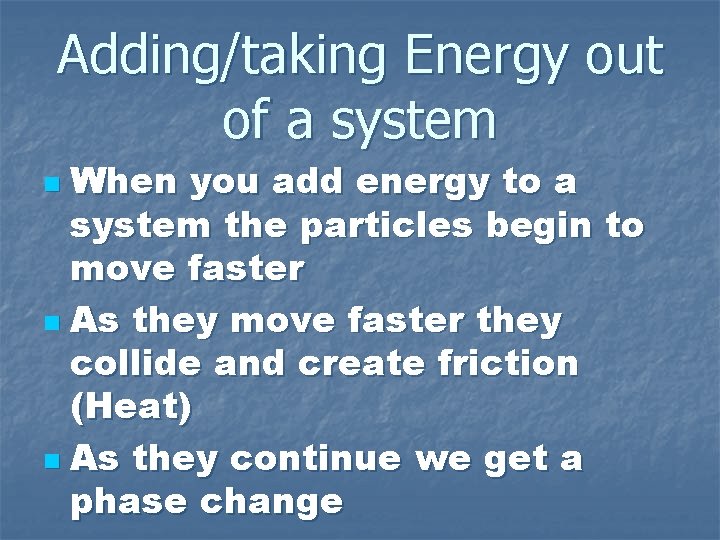 Adding/taking Energy out of a system

When you add energy to a system the particles begin to move faster

As they move faster they collide and create friction (Heat)

As they continue we get a phase change